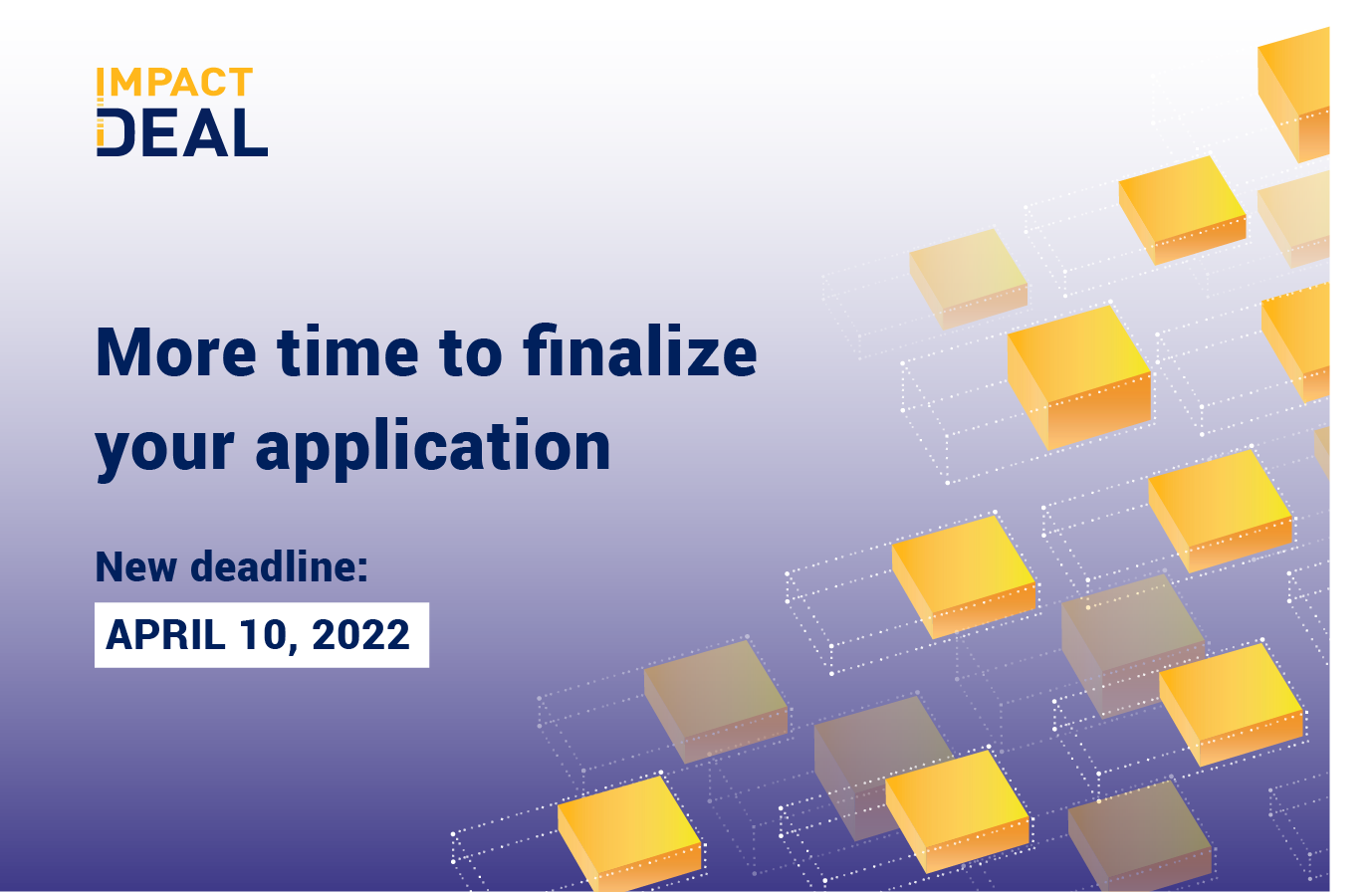 IMPACT
DEAL

More time to finalize your application

New deadline:

APRIL 10, 2022